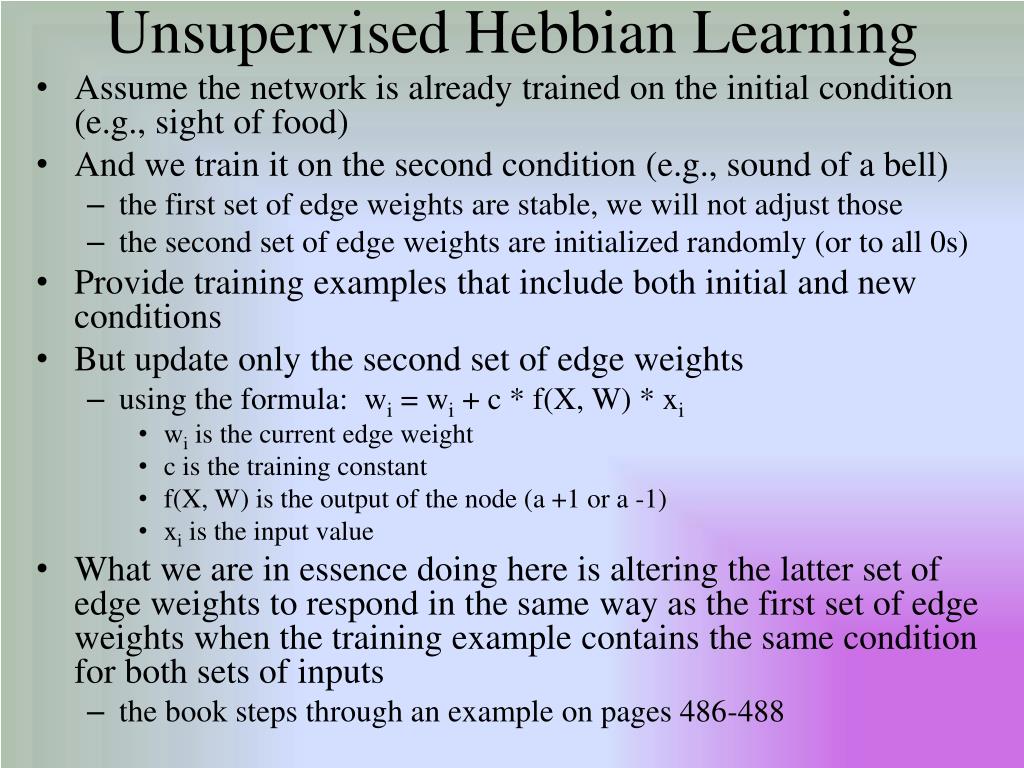 Unsupervised Hebbian Learning

• Assume the network is already trained on the initial condition (e.g., sight of food)
• And we train it on the second condition (e.g., sound of a bell)
– the first set of edge weights are stable, we will not adjust those
– the second set of edge weights are initialized randomly (or to all 0s)
• Provide training examples that include both initial and new conditions
• But update only the second set of edge weights
– using the formula: $w_i = w_i + c * f(X, W) * x_i$
• $w_i$ is the current edge weight
• c is the training constant
• f(X, W) is the output of the node (a +1 or a -1)
• $x_i$ is the input value
• What we are in essence doing here is altering the latter set of edge weights to respond in the same way as the first set of edge weights when the training example contains the same condition for both sets of inputs
– the book steps through an example on pages 486-488